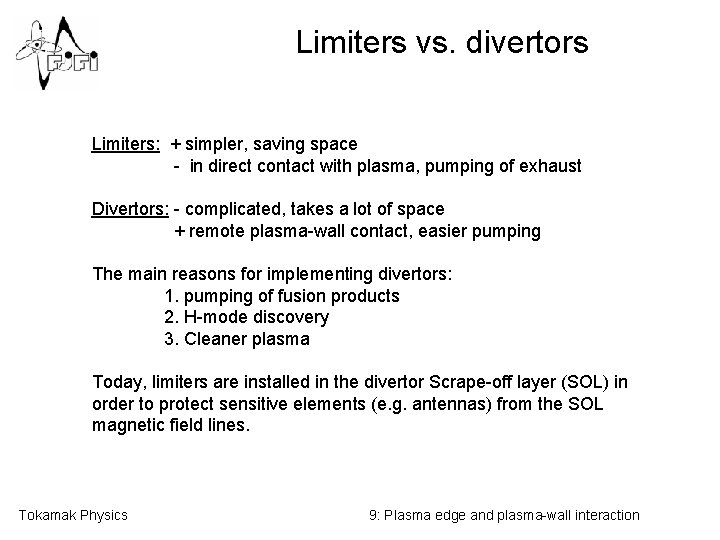 FJFI

Limiters vs. divertors

Limiters: + simpler, saving space
- in direct contact with plasma, pumping of exhaust

Divertors: - complicated, takes a lot of space
+ remote plasma-wall contact, easier pumping

The main reasons for implementing divertors:
1. pumping of fusion products
2. H-mode discovery
3. Cleaner plasma

Today, limiters are installed in the divertor Scrape-off layer (SOL) in order to protect sensitive elements (e.g. antennas) from the SOL magnetic field lines.

Tokamak Physics

9: Plasma edge and plasma-wall interaction